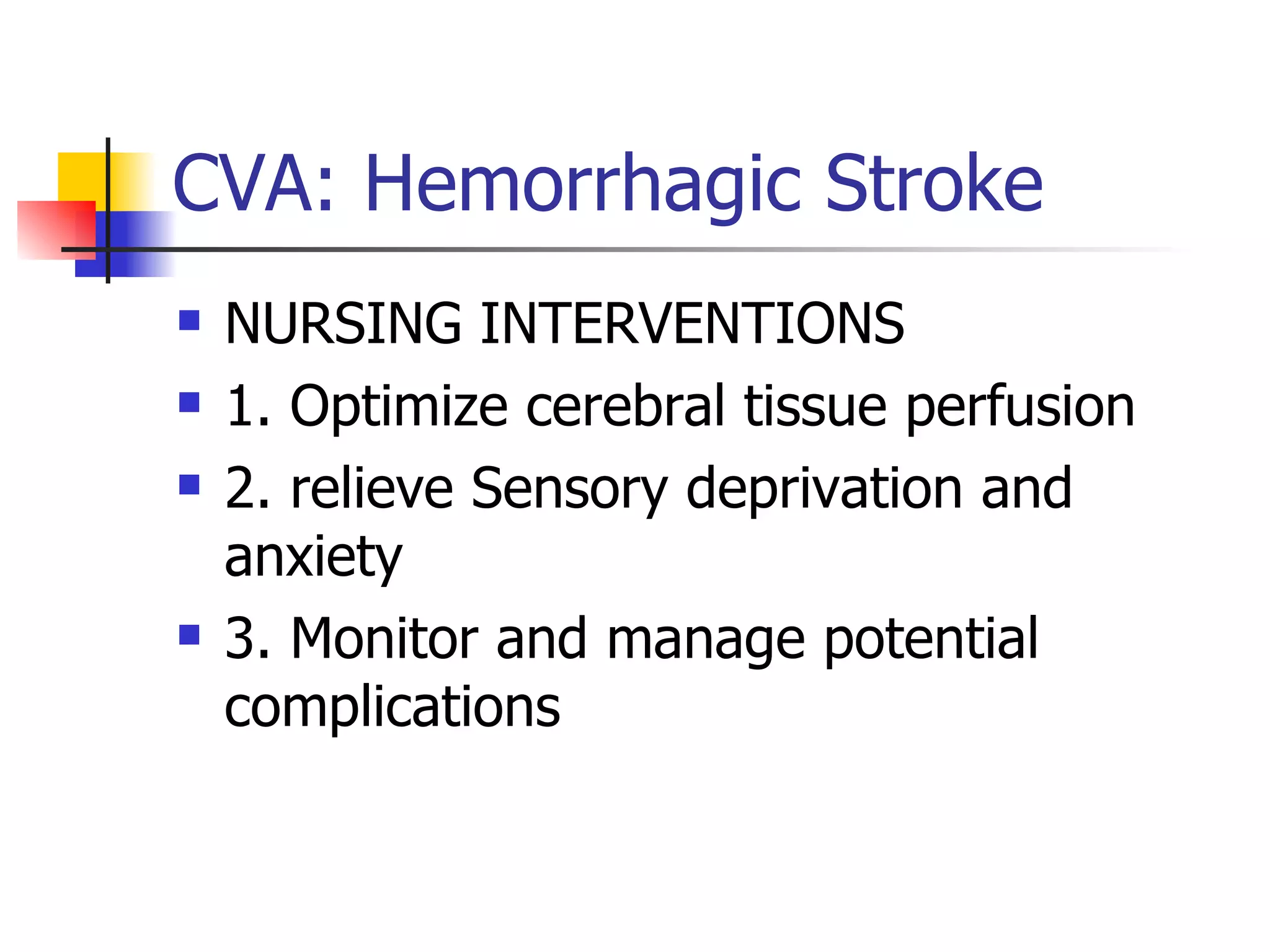 CVA: Hemorrhagic Stroke

- NURSING INTERVENTIONS
- 1. Optimize cerebral tissue perfusion
- 2. relieve Sensory deprivation and anxiety
- 3. Monitor and manage potential complications